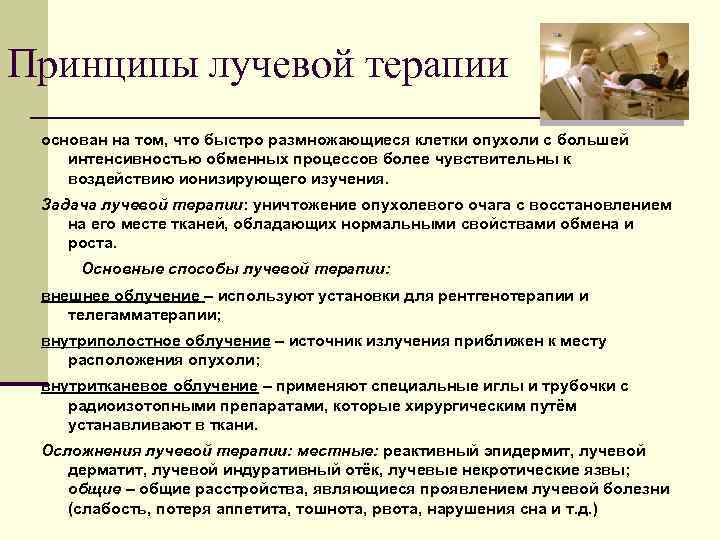 Принципы лучевой терапии

основан на том, что быстро размножающиеся клетки опухоли с большей интенсивностью обменных процессов более чувствительны к воздействию ионизирующего изучения.

Задача лучевой терапии: уничтожение опухолевого очага с восстановлением на его месте тканей, обладающих нормальными свойствами обмена и роста.

Основные способы лучевой терапии:

внешнее облучение – используют установки для рентгенотерапии и телегамматерапии;

внутриполостное облучение – источник излучения приближен к месту расположения опухоли;

внутритканевое облучение – применяют специальные иглы и трубочки с радиоизотопными препаратами, которые хирургическим путём устанавливают в ткани.

Осложнения лучевой терапии: местные: реактивный эпидермит, лучевой дерматит, лучевой индуративный отёк, лучевые некротические язвы; общие – общие расстройства, являющиеся проявлением лучевой болезни (слабость, потеря аппетита, тошнота, рвота, нарушения сна и т.д.)